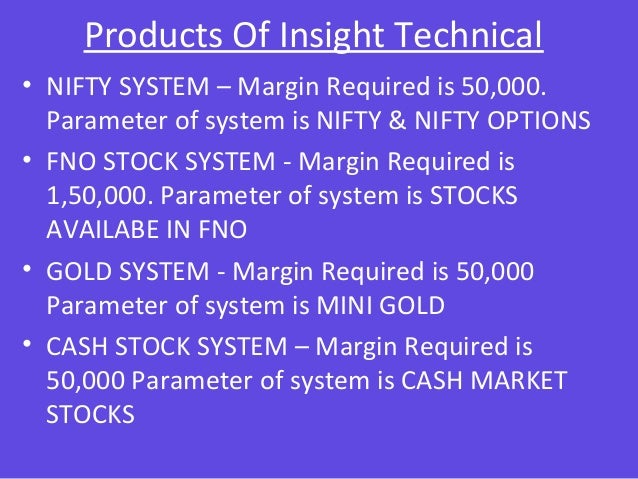 Products Of Insight Technical

• NIFTY SYSTEM – Margin Required is 50,000. Parameter of system is NIFTY & NIFTY OPTIONS
• FNO STOCK SYSTEM - Margin Required is 1,50,000. Parameter of system is STOCKS AVAILABE IN FNO
• GOLD SYSTEM - Margin Required is 50,000 Parameter of system is MINI GOLD
• CASH STOCK SYSTEM – Margin Required is 50,000 Parameter of system is CASH MARKET STOCKS